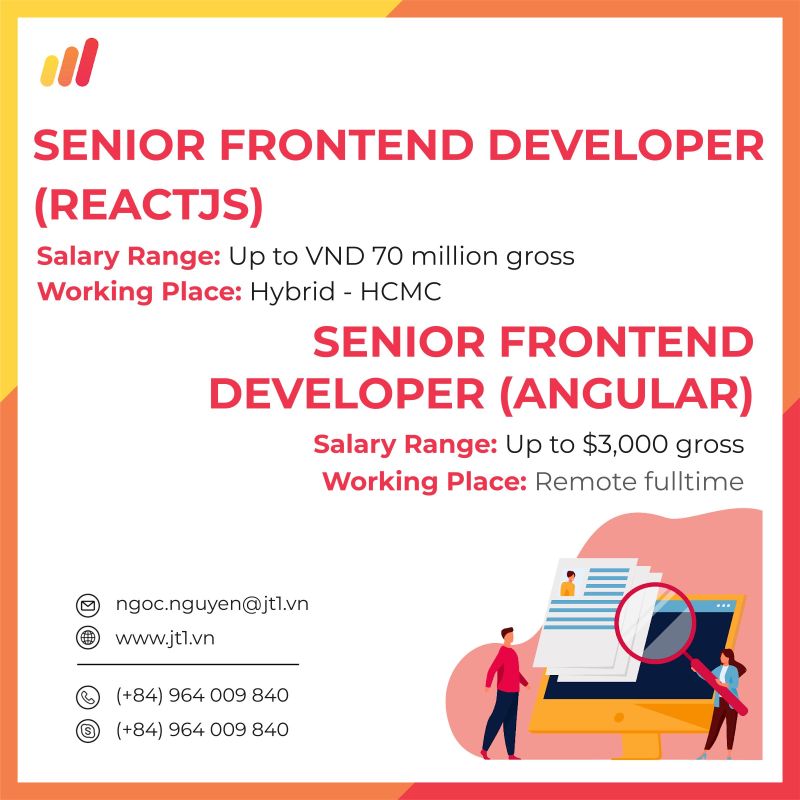 SENIOR FRONTEND DEVELOPER (REACTJS)

Salary Range: Up to VND 70 million gross
Working Place: Hybrid - HCMC

SENIOR FRONTEND DEVELOPER (ANGULAR)

Salary Range: Up to $3,000 gross
Working Place: Remote fulltime

ngoc.nguyen@jt1.vn
www.jt1.vn

(+84) 964 009 840
(+84) 964 009 840